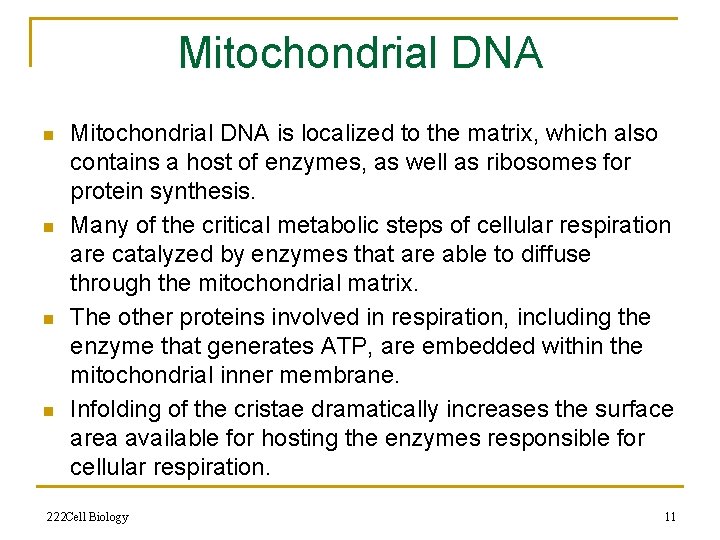 Mitochondrial DNA

- Mitochondrial DNA is localized to the matrix, which also contains a host of enzymes, as well as ribosomes for protein synthesis.
- Many of the critical metabolic steps of cellular respiration are catalyzed by enzymes that are able to diffuse through the mitochondrial matrix.
- The other proteins involved in respiration, including the enzyme that generates ATP, are embedded within the mitochondrial inner membrane.
- Infolding of the cristae dramatically increases the surface area available for hosting the enzymes responsible for cellular respiration.

222Cell Biology

11